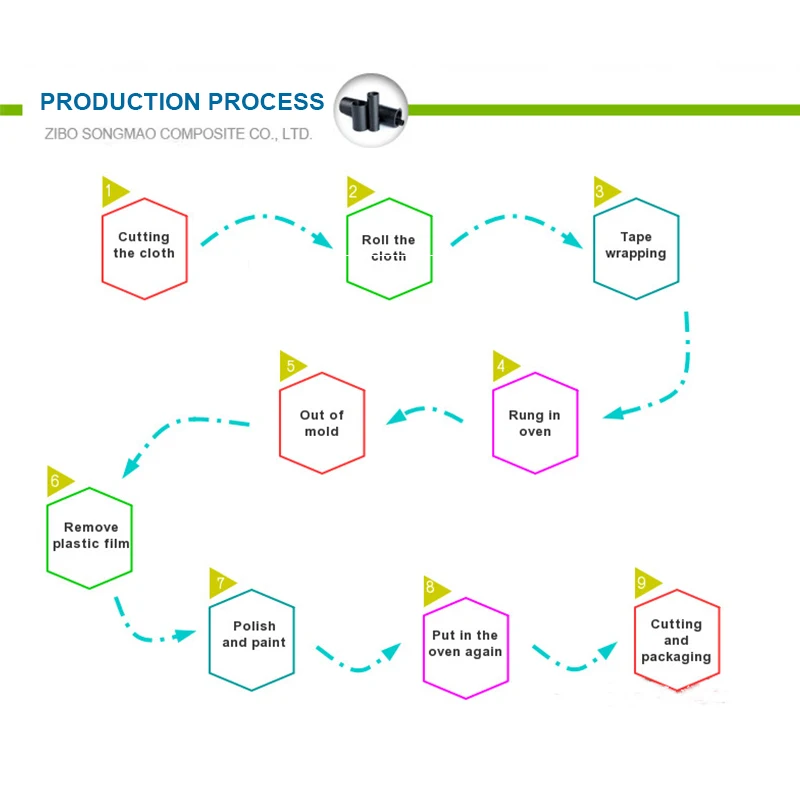 PRODUCTION PROCESS

ZIBO SONGMAO COMPOSITE CO., LTD.

1
Cutting the cloth

2
Roll the cloth

3
Tape wrapping

4
Rung in oven

5
Out of mold

6
Remove plastic film

7
Polish and paint

8
Put in the oven again

9
Cutting and packaging